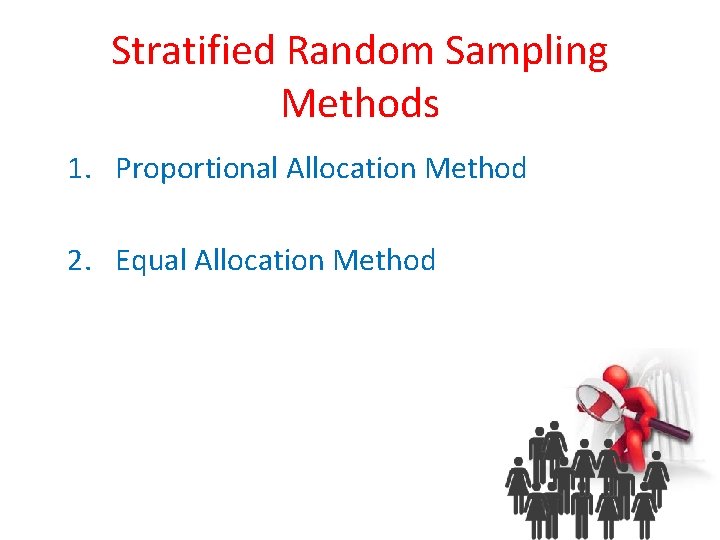 Stratified Random Sampling Methods

1. Proportional Allocation Method

2. Equal Allocation Method